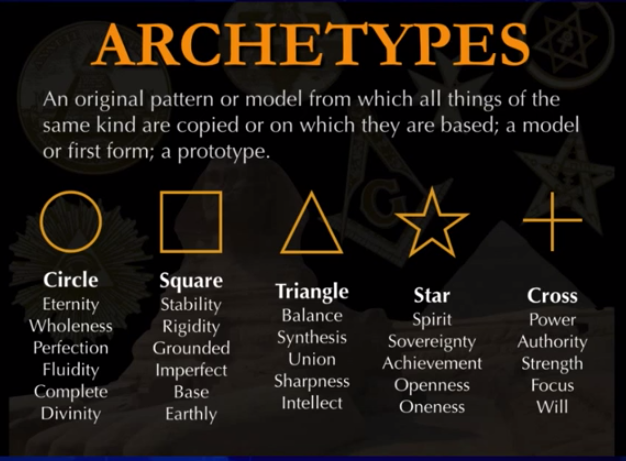 ARCHETYPES

An original pattern or model from which all things of the same kind are copied or on which they are based; a model or first form; a prototype.

Circle
Eternity
Wholeness
Perfection
Fluidity
Complete
Divinity

Square
Stability
Rigidity
Grounded
Imperfect
Base
Earthly

Triangle
Balance
Synthesis
Union
Sharpness
Intellect

Star
Spirit
Sovereignty
Achievement
Openness
Oneness

Cross
Power
Authority
Strength
Focus
Will